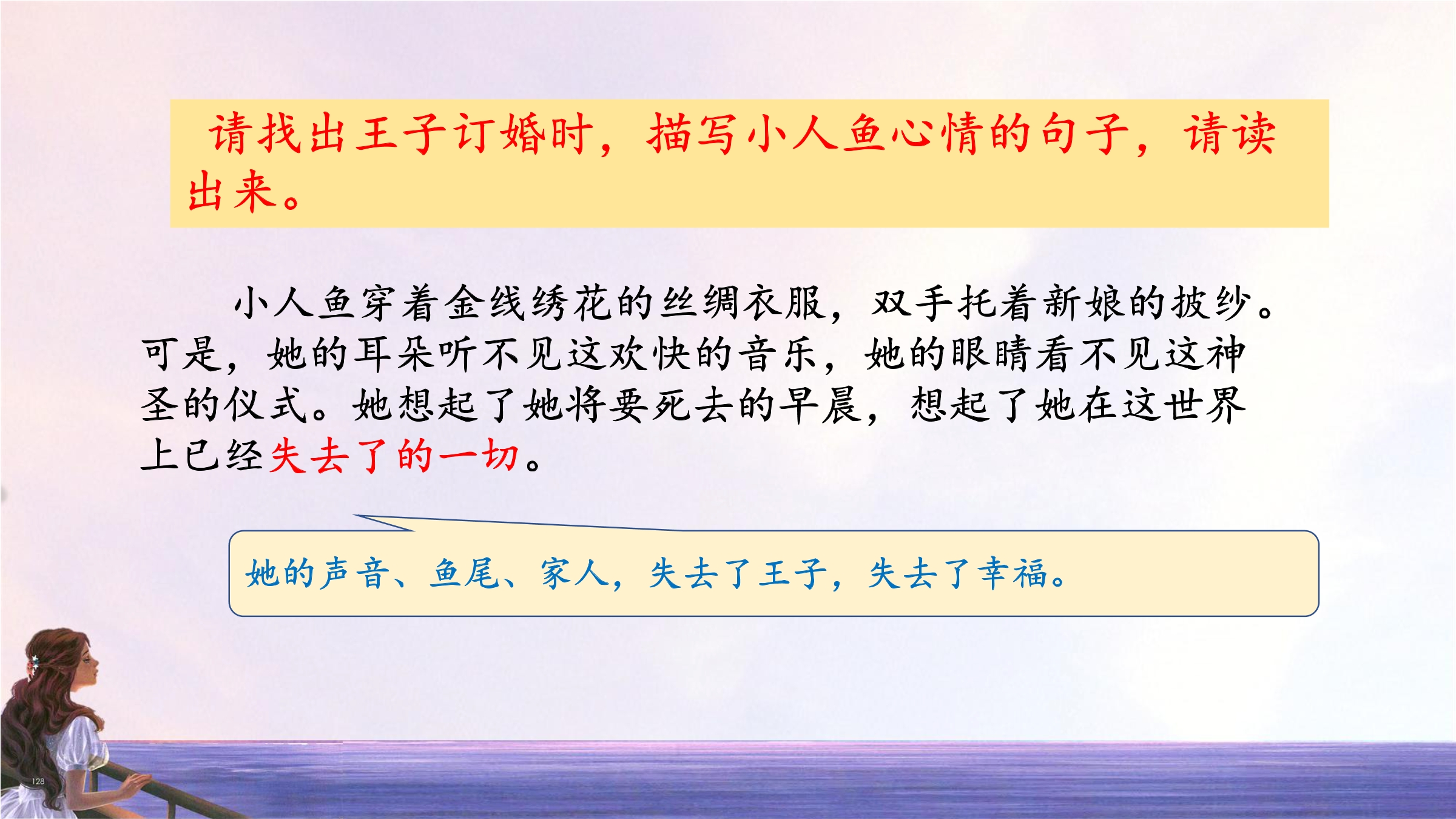 请找出王子订婚时，描写小人鱼心情的句子，请读出来。

小人鱼穿着金线绣花的丝绸衣服，双手托着新娘的披纱。可是，她的耳朵听不见这欢快的音乐，她的眼睛看不见这神圣的仪式。她想起了她将要死去的早晨，想起了她在这世界上已经失去了的一切。

她的声音、鱼尾、家人，失去了王子，失去了幸福。

128